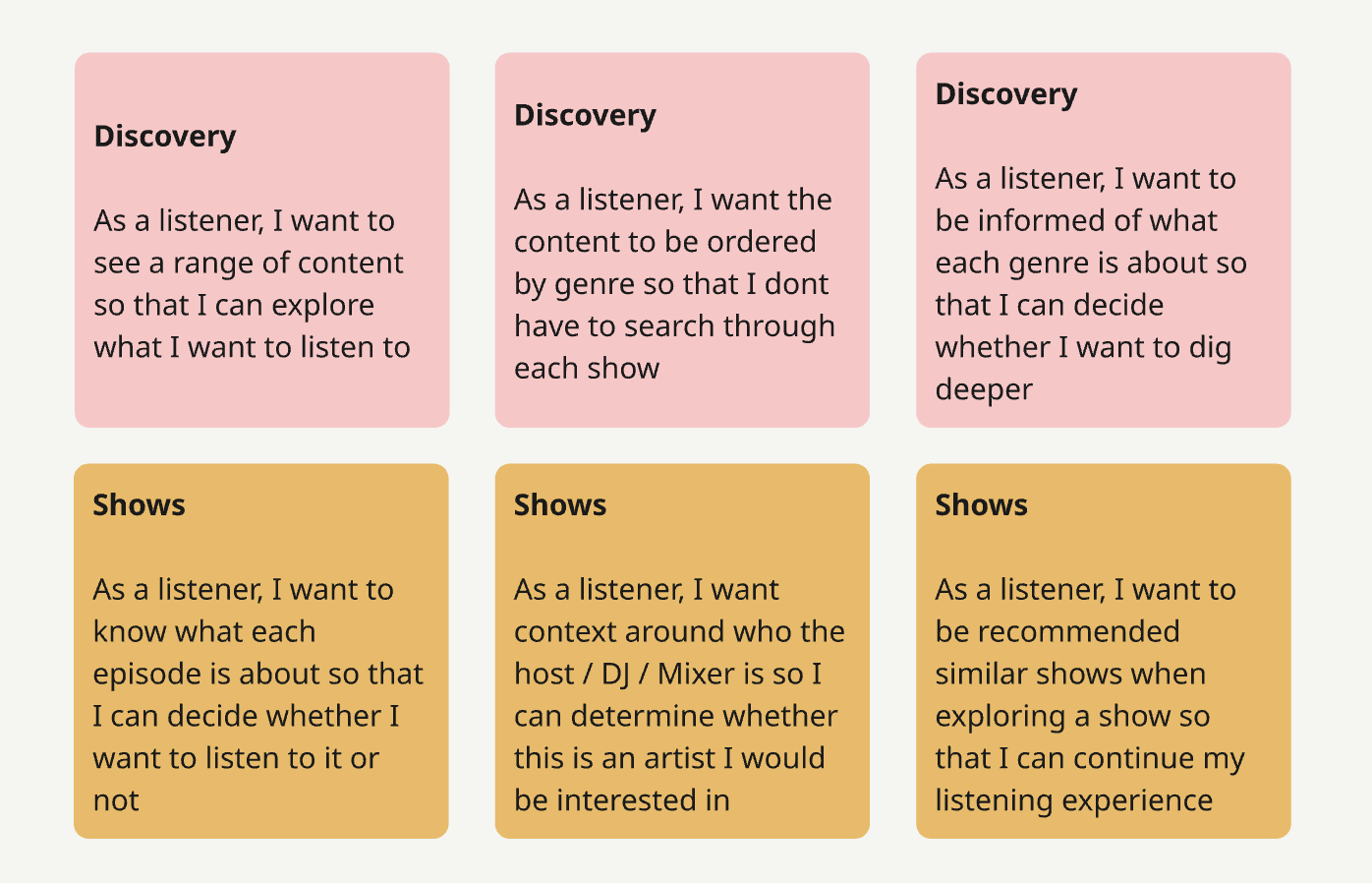 Discovery

As a listener, I want to see a range of content so that I can explore what I want to listen to

Discovery

As a listener, I want the content to be ordered by genre so that I dont have to search through each show

Discovery

As a listener, I want to be informed of what each genre is about so that I can decide whether I want to dig deeper

Shows

As a listener, I want to know what each episode is about so that I can decide whether I want to listen to it or not

Shows

As a listener, I want context around who the host / DJ / Mixer is so I can determine whether this is an artist I would be interested in

Shows

As a listener, I want to be recommended similar shows when exploring a show so that I can continue my listening experience